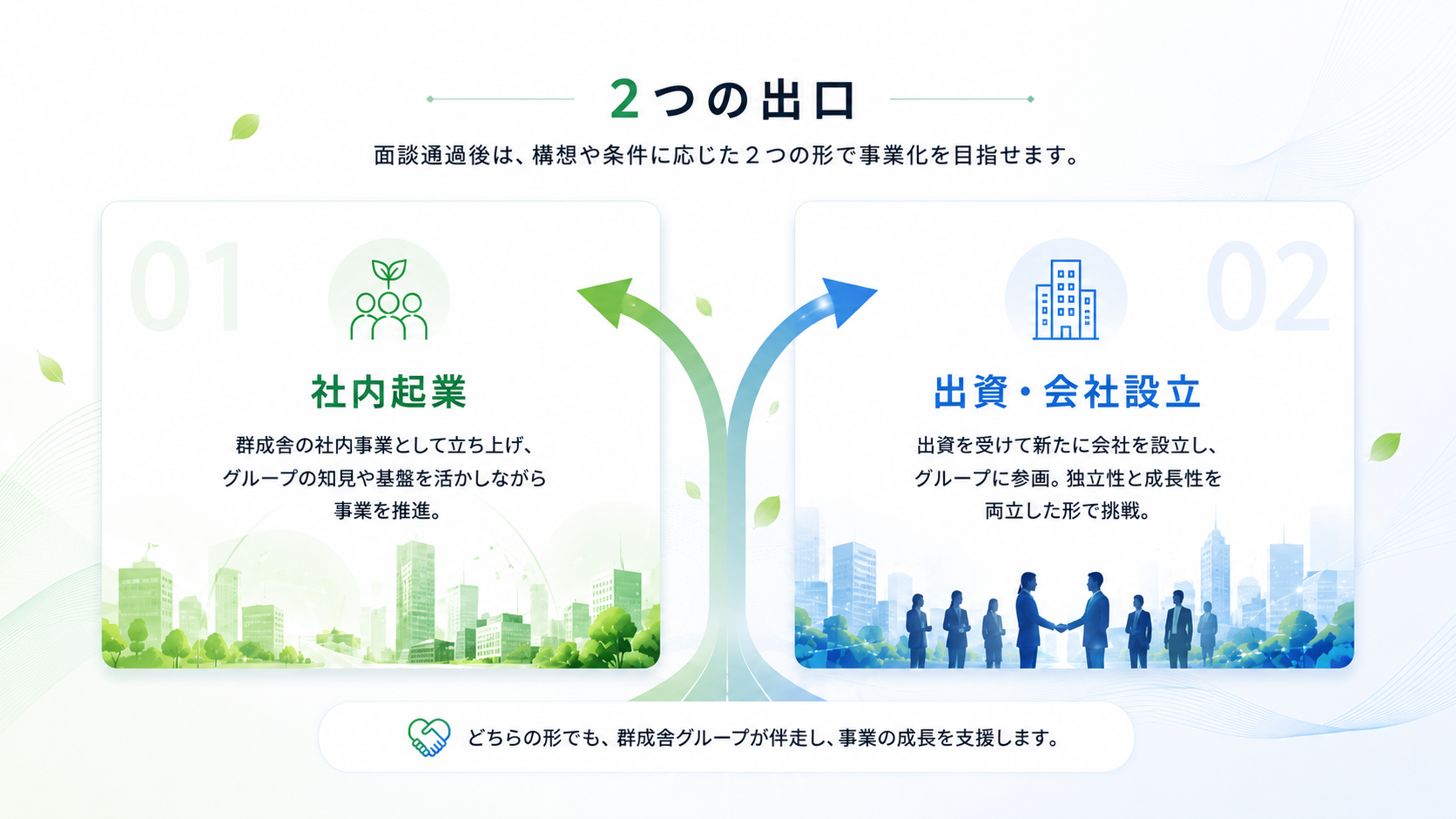 2つの出口

面談通過後は、構想や条件に応じた2つの形で事業化を目指せます。

01

社内起業

群成舎の社内事業として立ち上げ、グループの知見や基盤を活かしながら事業を推進。

02

出資・会社設立

出資を受けて新たに会社を設立し、グループに参画。独立性と成長性を両立した形で挑戦。

どちらの形でも、群成舎グループが伴走し、事業の成長を支援します。